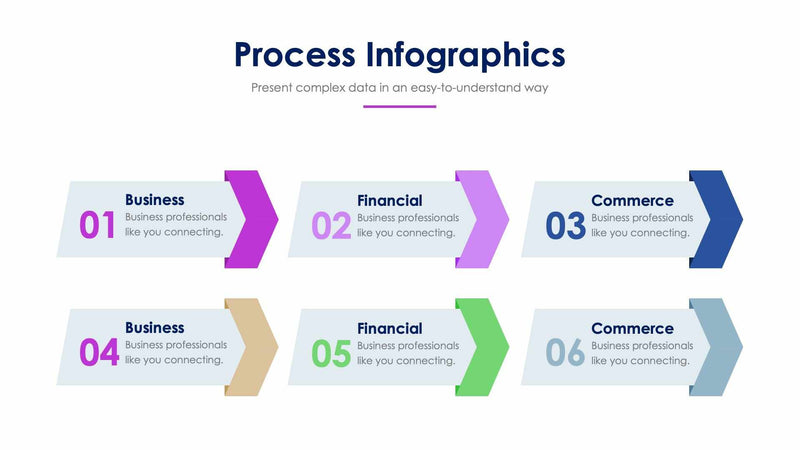 Process Infographics

Present complex data in an easy-to-understand way

01 Business
Business professionals like you connecting.

02 Financial
Business professionals like you connecting.

03 Commerce
Business professionals like you connecting.

04 Business
Business professionals like you connecting.

05 Financial
Business professionals like you connecting.

06 Commerce
Business professionals like you connecting.